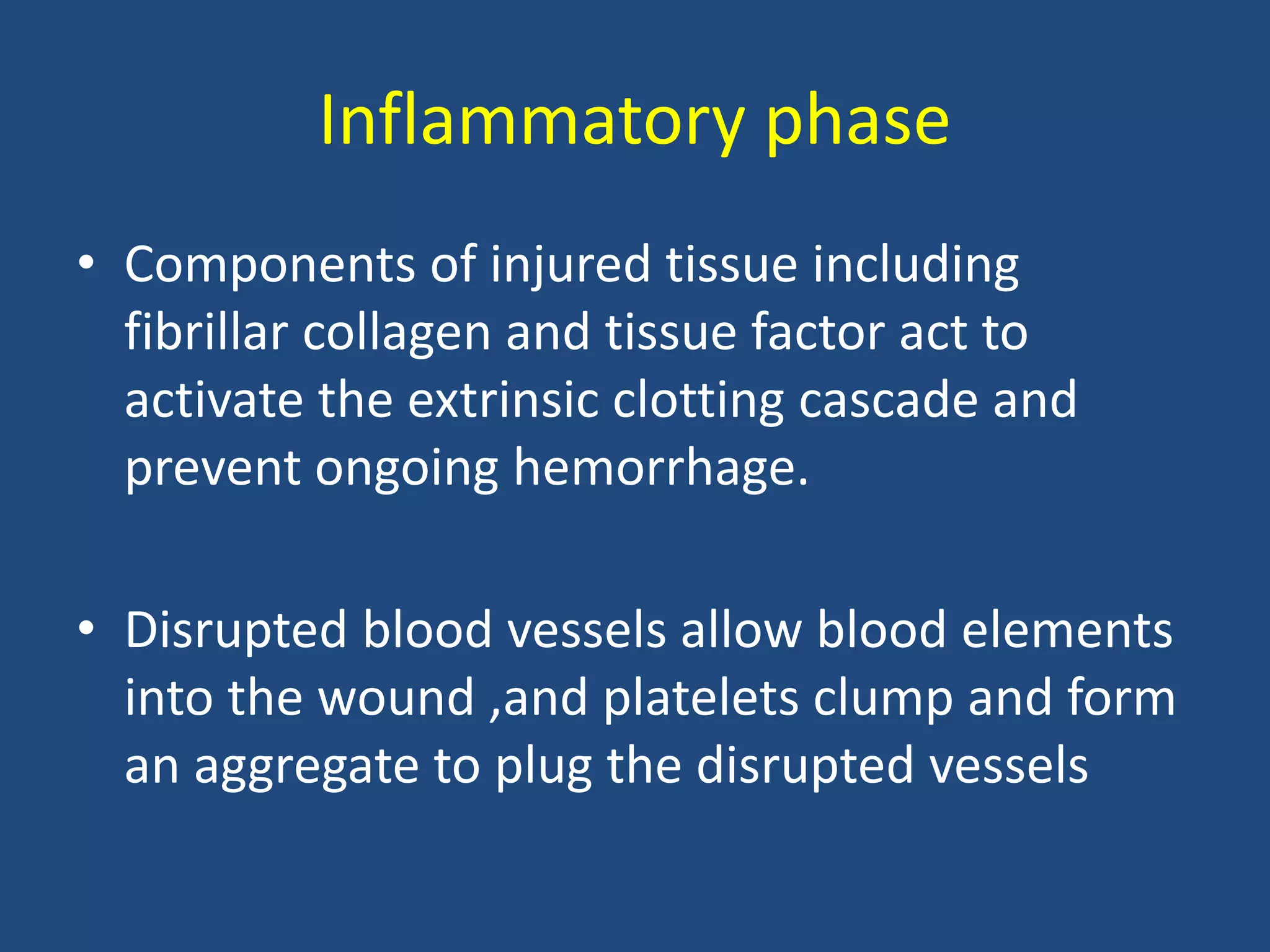 Inflammatory phase

• Components of injured tissue including fibrillar collagen and tissue factor act to activate the extrinsic clotting cascade and prevent ongoing hemorrhage.

• Disrupted blood vessels allow blood elements into the wound ,and platelets clump and form an aggregate to plug the disrupted vessels